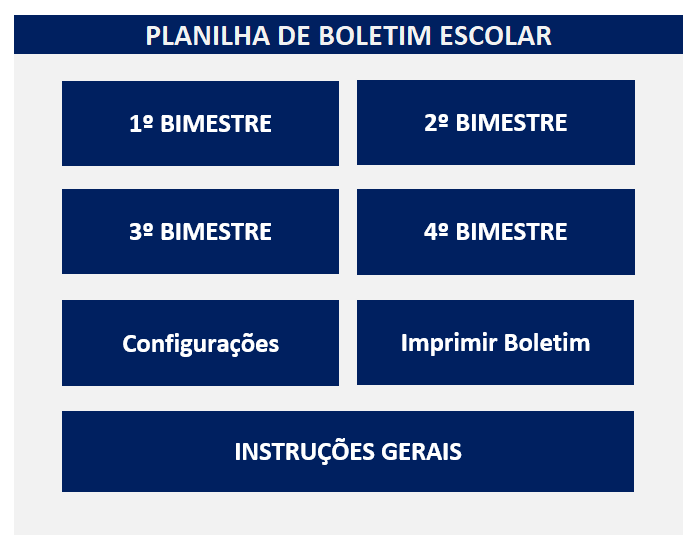 PLANILHA DE BOLETIM ESCOLAR

1º BIMESTRE

2º BIMESTRE

3º BIMESTRE

4º BIMESTRE

Configurações

Imprimir Boletim

INSTRUÇÕES GERAIS